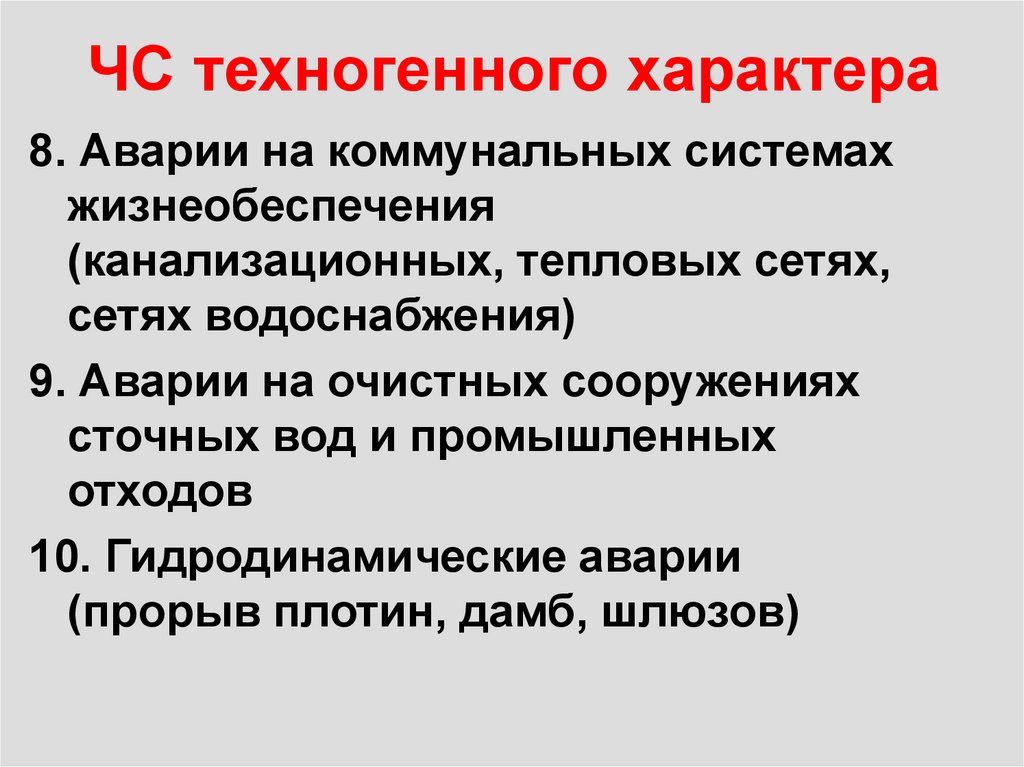 ЧС техногенного характера

8. Аварии на коммунальных системах жизнеобеспечения (канализационных, тепловых сетях, сетях водоснабжения)

9. Аварии на очистных сооружениях сточных вод и промышленных отходов

10. Гидродинамические аварии (прорыв плотин, дамб, шлюзов)